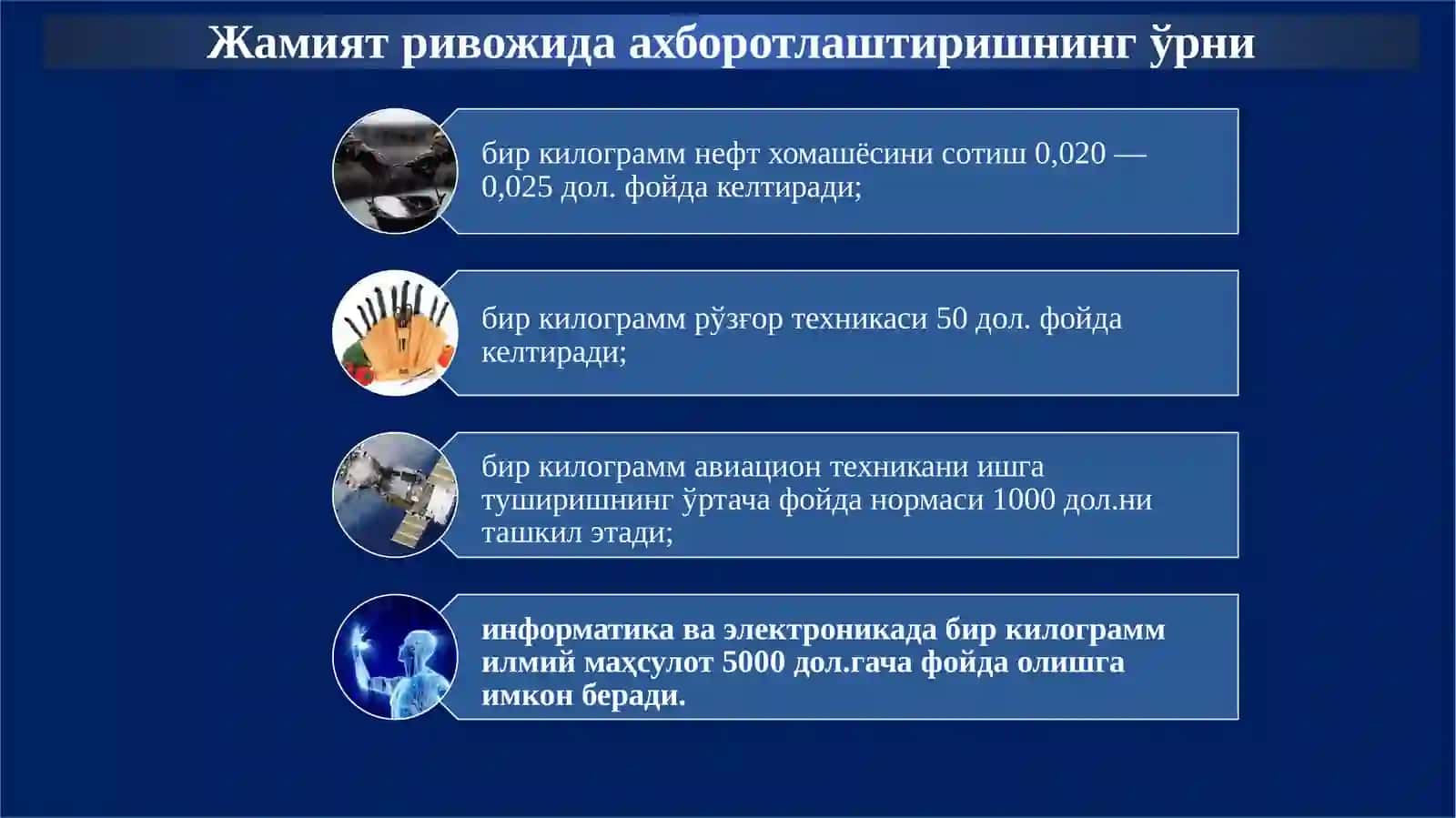 Жамият ривожида ахборотлаштиришнинг ўрни

бир килограмм нефт хомашёсини сотиш 0,020 — 0,025 дол. фойда келтиради;

бир килограмм рўзғор техникаси 50 дол. фойда келтиради;

бир килограмм авиацион техникани ишга туширишнинг ўртача фойда нормаси 1000 дол.ни ташкил этади;

информатика ва электроникада бир килограмм илмий маҳсулот 5000 дол.гача фойда олишга имкон беради.